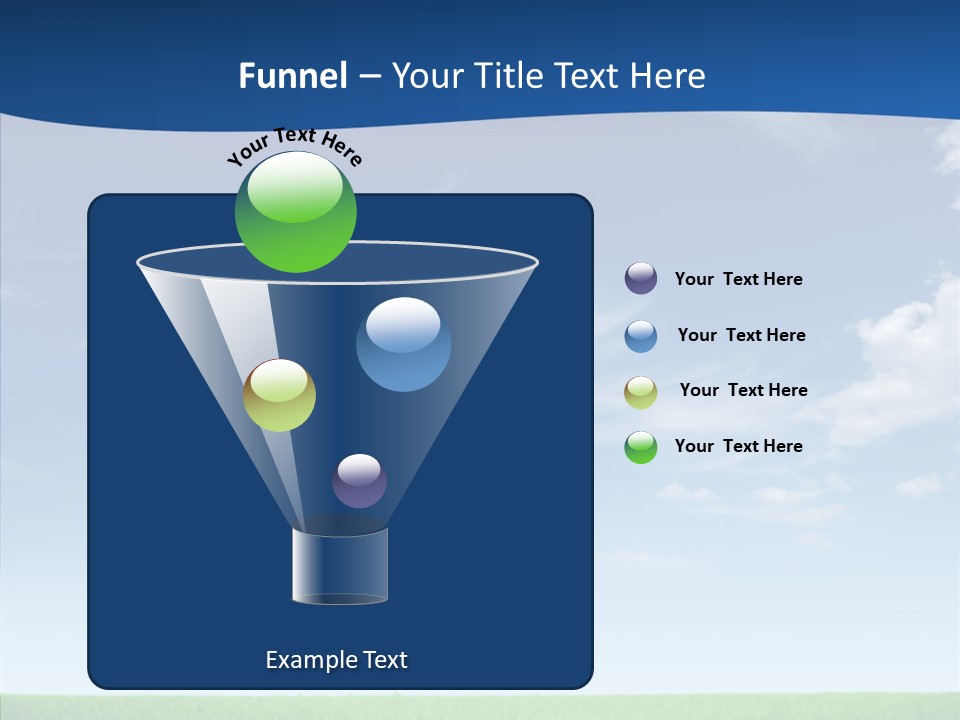 Funnel – Your Title Text Here

Your Text Here

Your Text Here

Your Text Here

Your Text Here

Your Text Here

Example Text